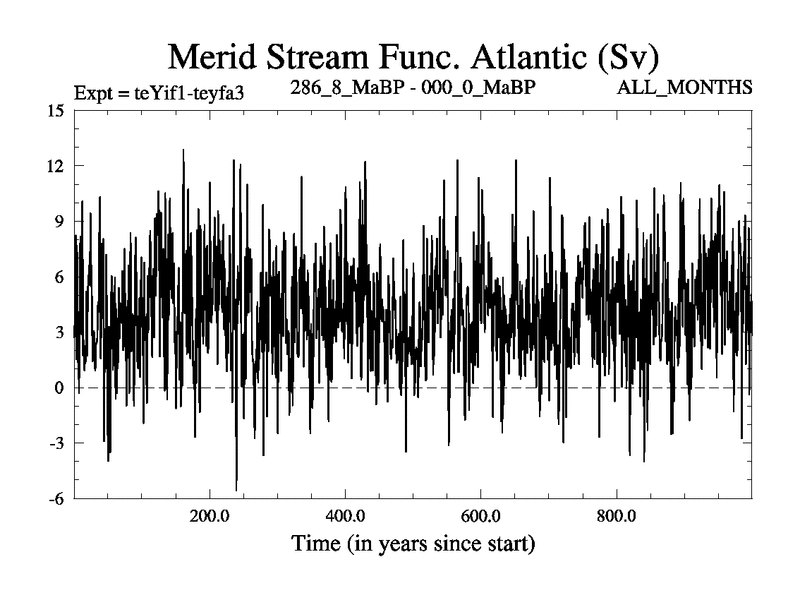 Merid Stream Func. Atlantic (Sv)

Expt = teYif1-teyfa3

286_8_MaBP - 000_0_MaBP

ALL_MONTHS

15
12
9
6
3
0
-3
-6

200.0
400.0
600.0
800.0

Time (in years since start)